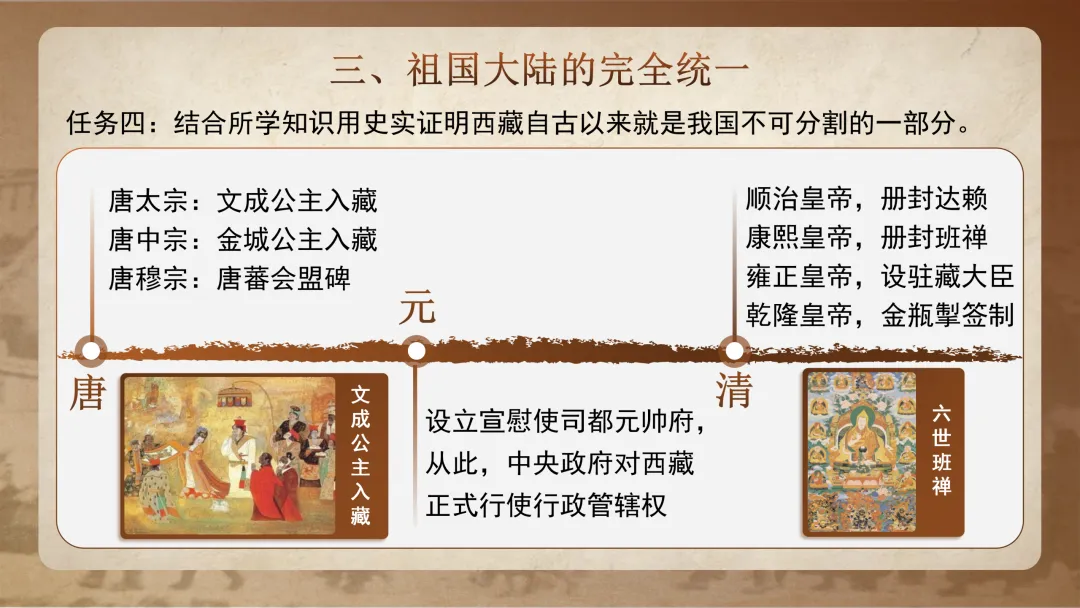 三、祖国大陆的完全统一

任务四：结合所学知识用史实证明西藏自古以来就是我国不可分割的一部分。

唐太宗：文成公主入藏
唐中宗：金城公主入藏
唐穆宗：唐蕃会盟碑

唐

文成公主入藏

元

设立宣慰使司都元帅府，从此，中央政府对西藏正式行使行政管辖权

顺治皇帝，册封达赖
康熙皇帝，册封班禅
雍正皇帝，设驻藏大臣
乾隆皇帝，金瓶掣签制

清

六世班禅